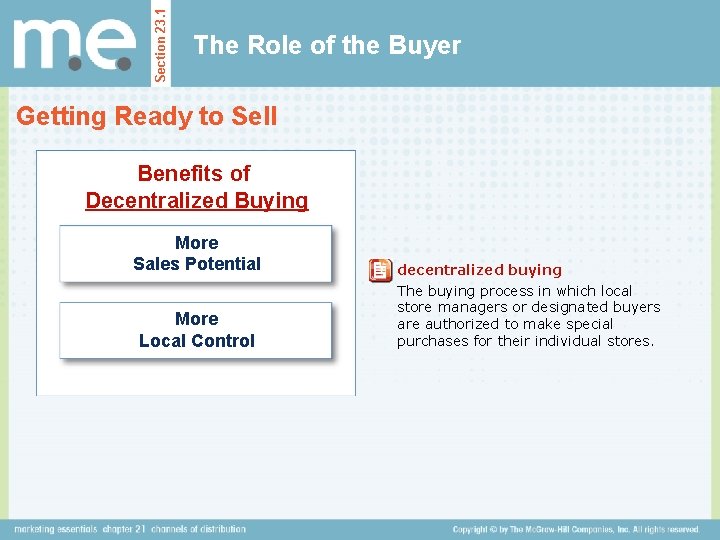 m.e.

Section 23.1

The Role of the Buyer

Getting Ready to Sell

Benefits of Decentralized Buying

More Sales Potential

More Local Control

decentralized buying

The buying process in which local store managers or designated buyers are authorized to make special purchases for their individual stores.

marketing essentials chapter 21 channels of distribution

Copyright © by The McGraw-Hill Companies, Inc. All rights reserved.